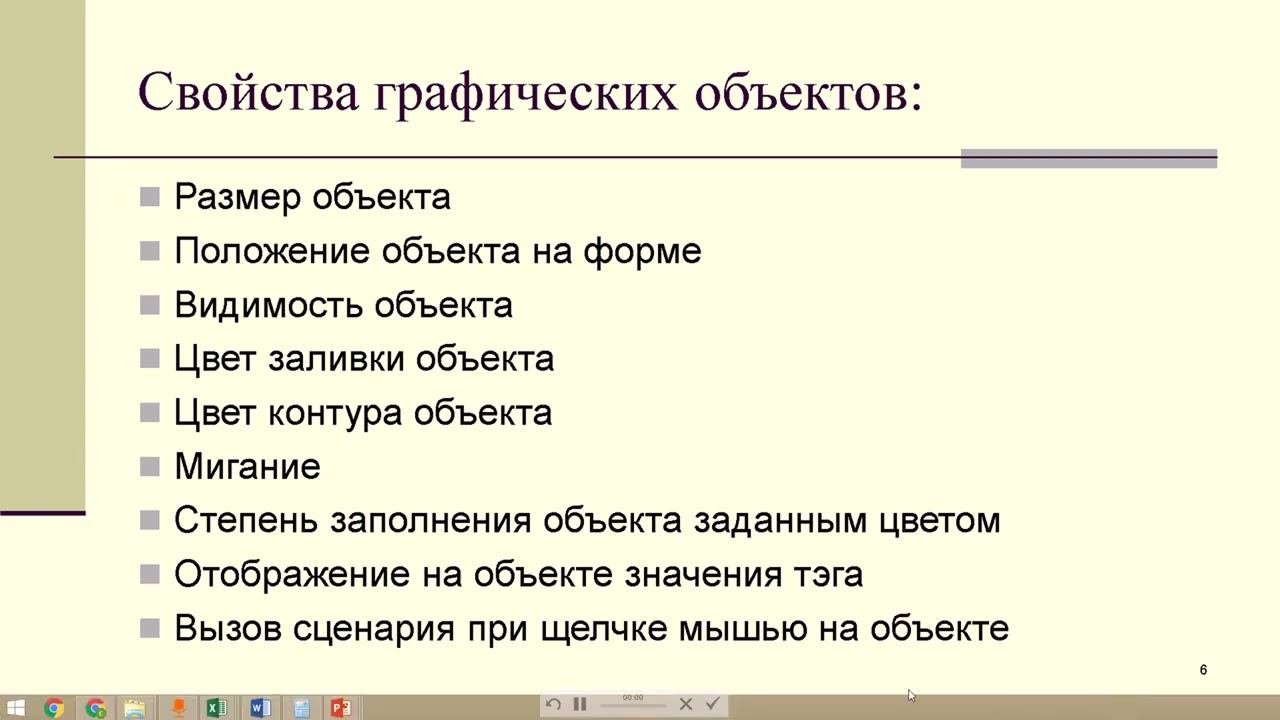 Свойства графических объектов:

Размер объекта
Положение объекта на форме
Видимость объекта
Цвет заливки объекта
Цвет контура объекта
Мигание
Степень заполнения объекта заданным цветом
Отображение на объекте значения тэга
Вызов сценария при щелчке мышью на объекте

6

00:00